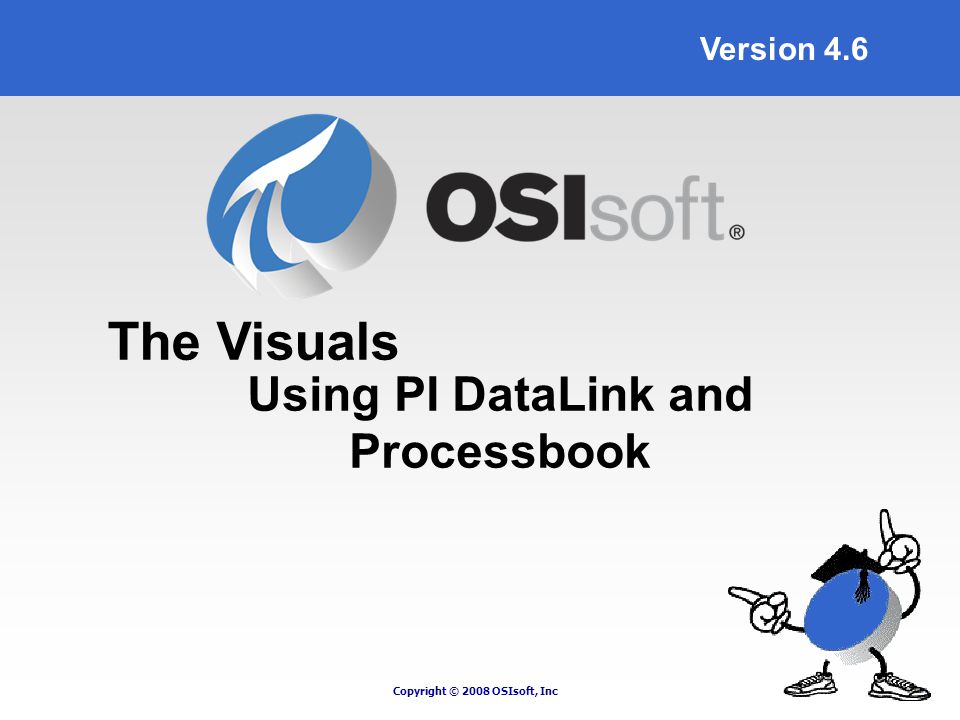 Version 4.6

OSIsoft®

The Visuals
Using PI DataLink and Processbook

Copyright © 2008 OSIsoft, Inc